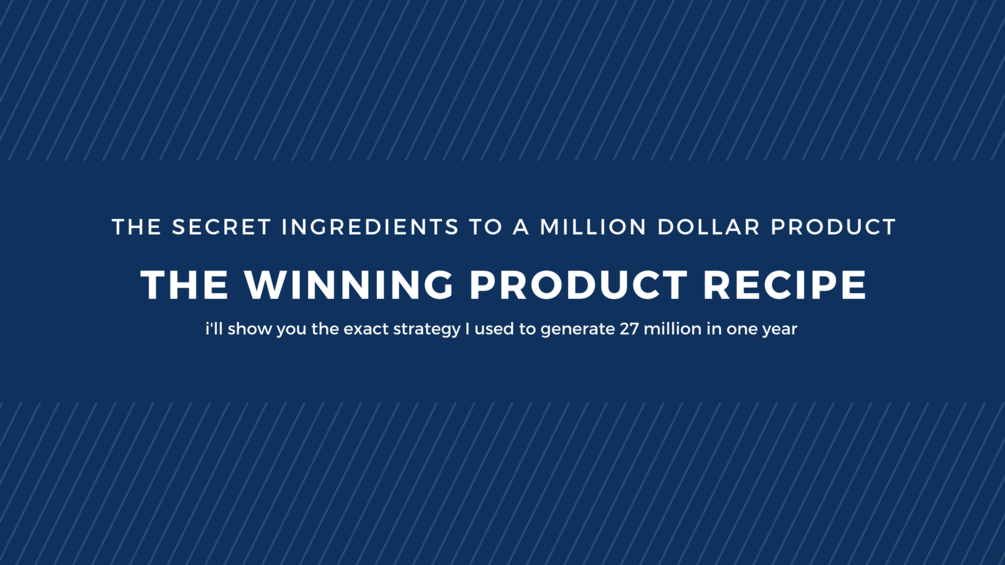 THE SECRET INGREDIENTS TO A MILLION DOLLAR PRODUCT

THE WINNING PRODUCT RECIPE

i'll show you the exact strategy I used to generate 27 million in one year